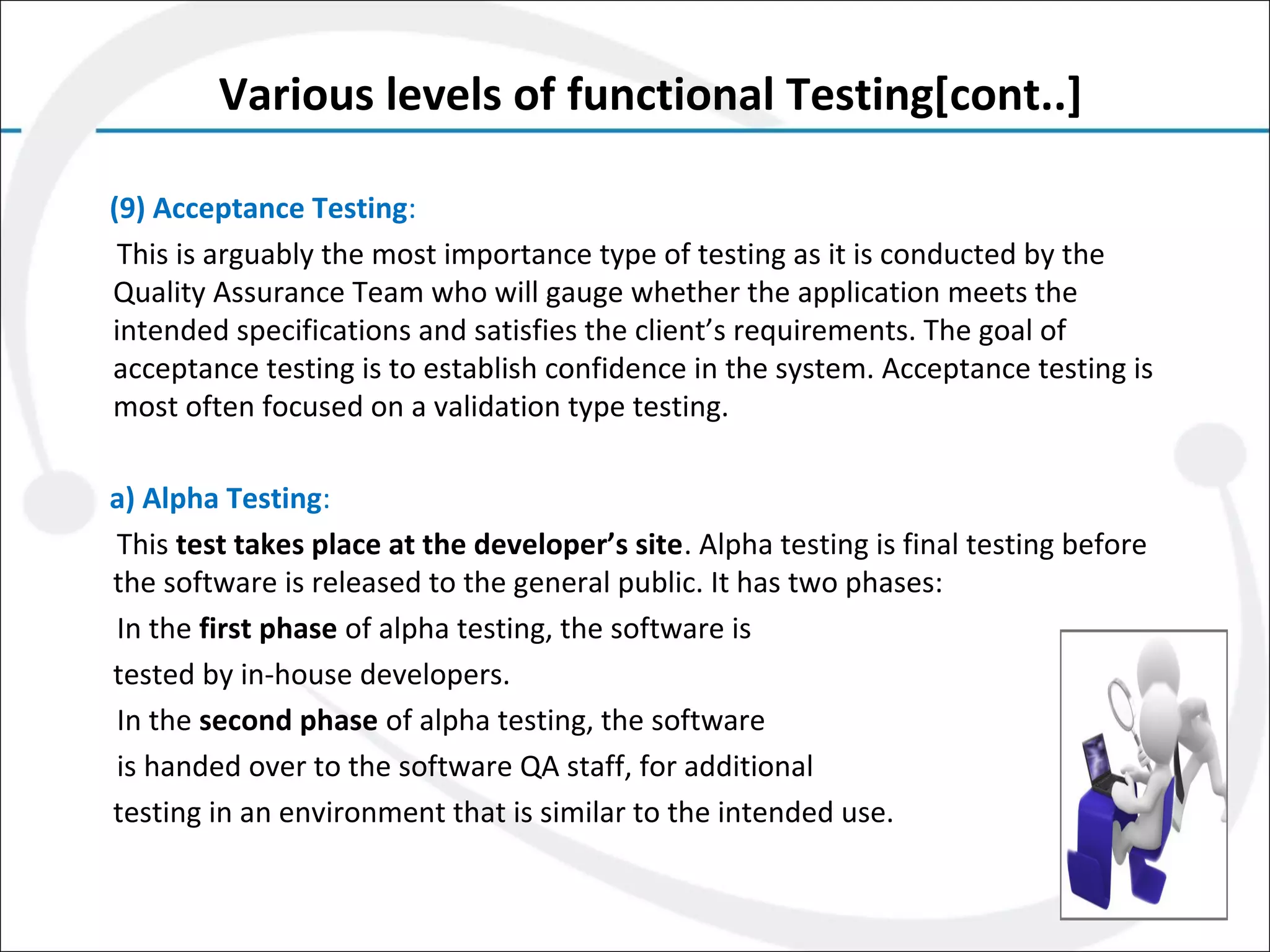 Various levels of functional Testing[cont..]

(9) Acceptance Testing:

This is arguably the most importance type of testing as it is conducted by the Quality Assurance Team who will gauge whether the application meets the intended specifications and satisfies the client's requirements. The goal of acceptance testing is to establish confidence in the system. Acceptance testing is most often focused on a validation type testing.

a) Alpha Testing:

This test takes place at the developer's site. Alpha testing is final testing before the software is released to the general public. It has two phases:

In the first phase of alpha testing, the software is tested by in-house developers.

In the second phase of alpha testing, the software is handed over to the software QA staff, for additional testing in an environment that is similar to the intended use.